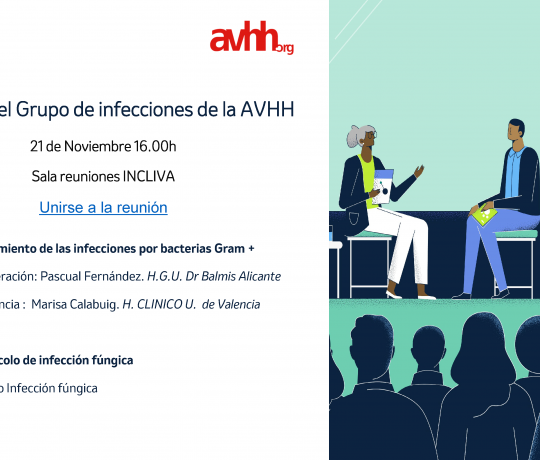 avhh.org

el Grupo de infecciones de la AVHH

21 de Noviembre 16.00h

Sala reuniones INCLIVA

Unirse a la reunión

miento de las infecciones por bacterias Gram +

eración: Pascual Fernández. H.G.U. Dr Balmis Alicante

ncia : Marisa Calabuig. H. CLINICO U. de Valencia

colo de infección fúngica

o Infección fúngica